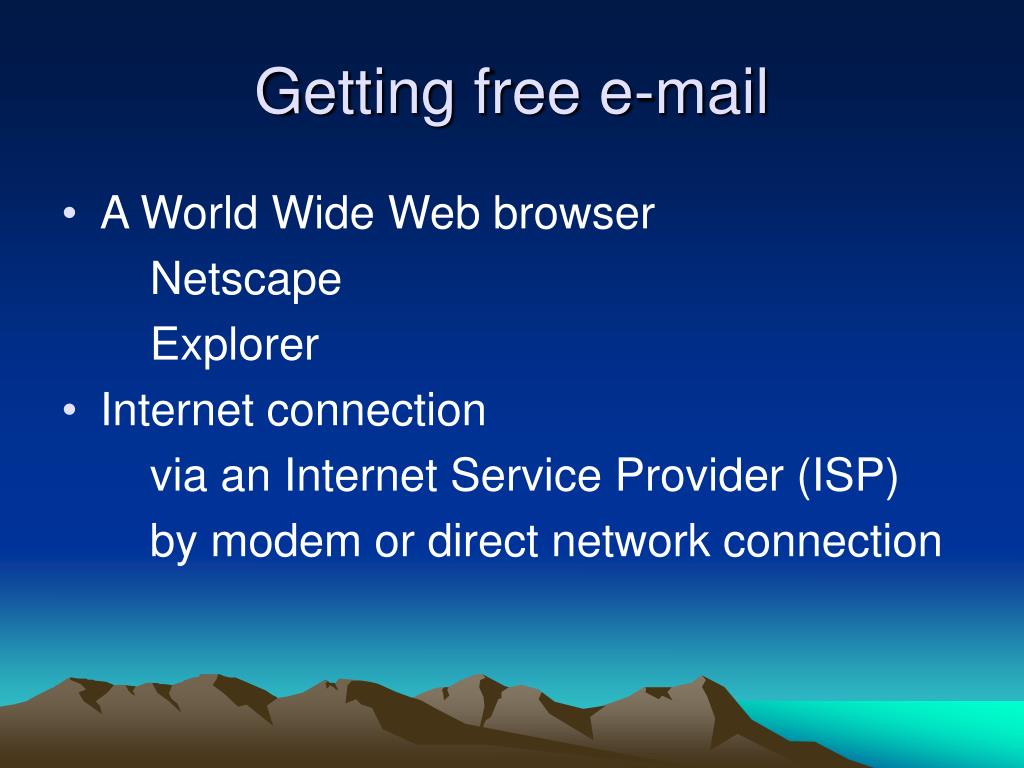 Getting free e-mail

• A World Wide Web browser
Netscape
Explorer
• Internet connection
via an Internet Service Provider (ISP)
by modem or direct network connection